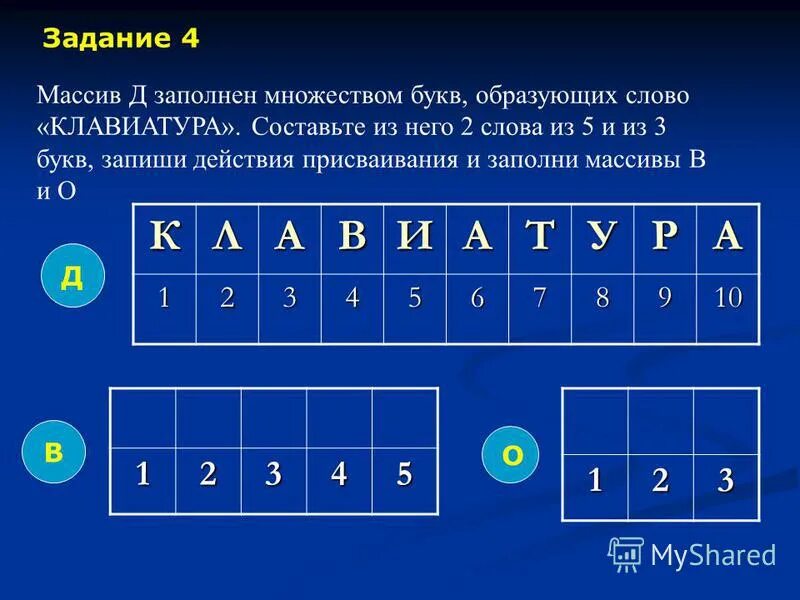 Задание 4

Массив Д заполнен множеством букв, образующих слово «КЛАВИАТУРА». Составьте из него 2 слова из 5 и из 3 букв, запиши действия присваивания и заполни массивы В и О

Д

| К | Л | А | В | И | А | Т | У | Р | А |
|---|---|---|---|---|---|---|---|---|---|
| 1 | 2 | 3 | 4 | 5 | 6 | 7 | 8 | 9 | 10 |

В

| | | | | |
|---|---|---|---|---|
| 1 | 2 | 3 | 4 | 5 |

О

| | | |
|---|---|---|
| 1 | 2 | 3 |

MyShared